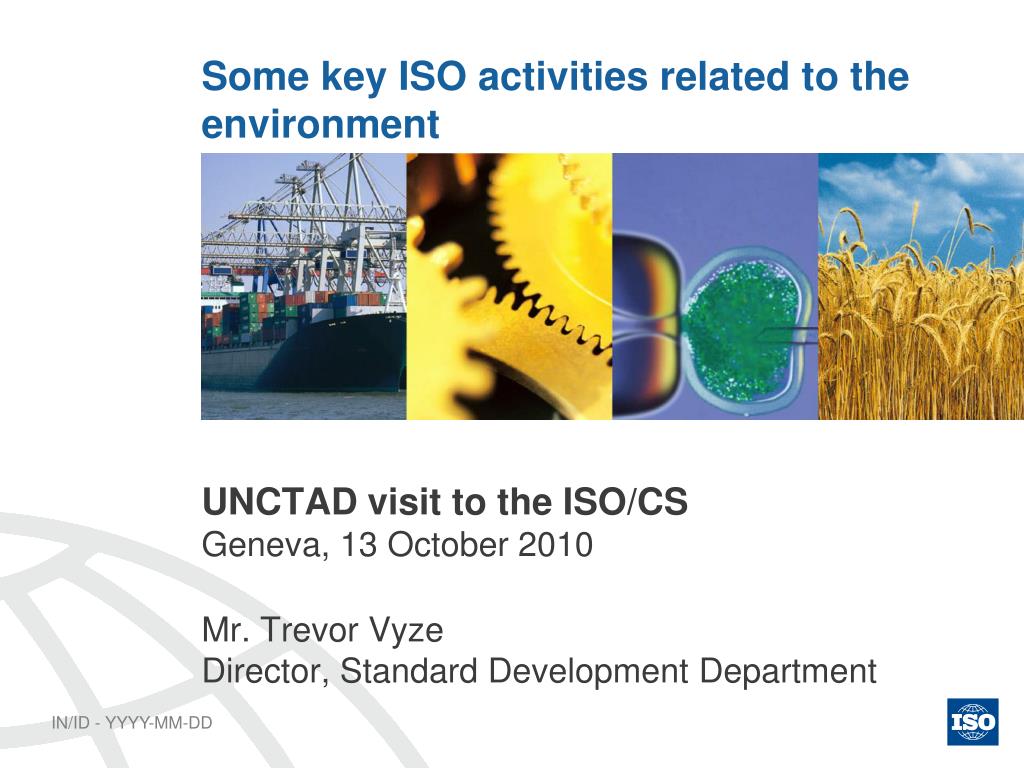 Some key ISO activities related to the environment

UNCTAD visit to the ISO/CS
Geneva, 13 October 2010

Mr. Trevor Vyze
Director, Standard Development Department

IN/ID - YYYY-MM-DD

ISO